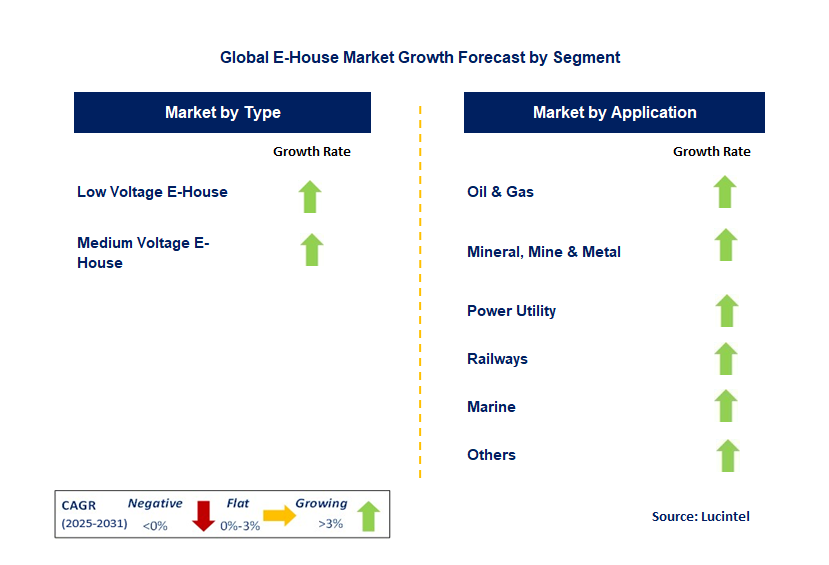 Global E-House Market Growth Forecast by Segment

Market by Type

Growth Rate

Low Voltage E-House

Medium Voltage E-House

Market by Application

Growth Rate

Oil & Gas

Mineral, Mine & Metal

Power Utility

Railways

Marine

Others

CAGR (2025-2031)

Negative <0%

Flat 0%-3%

Growing >3%

Source: Lucintel